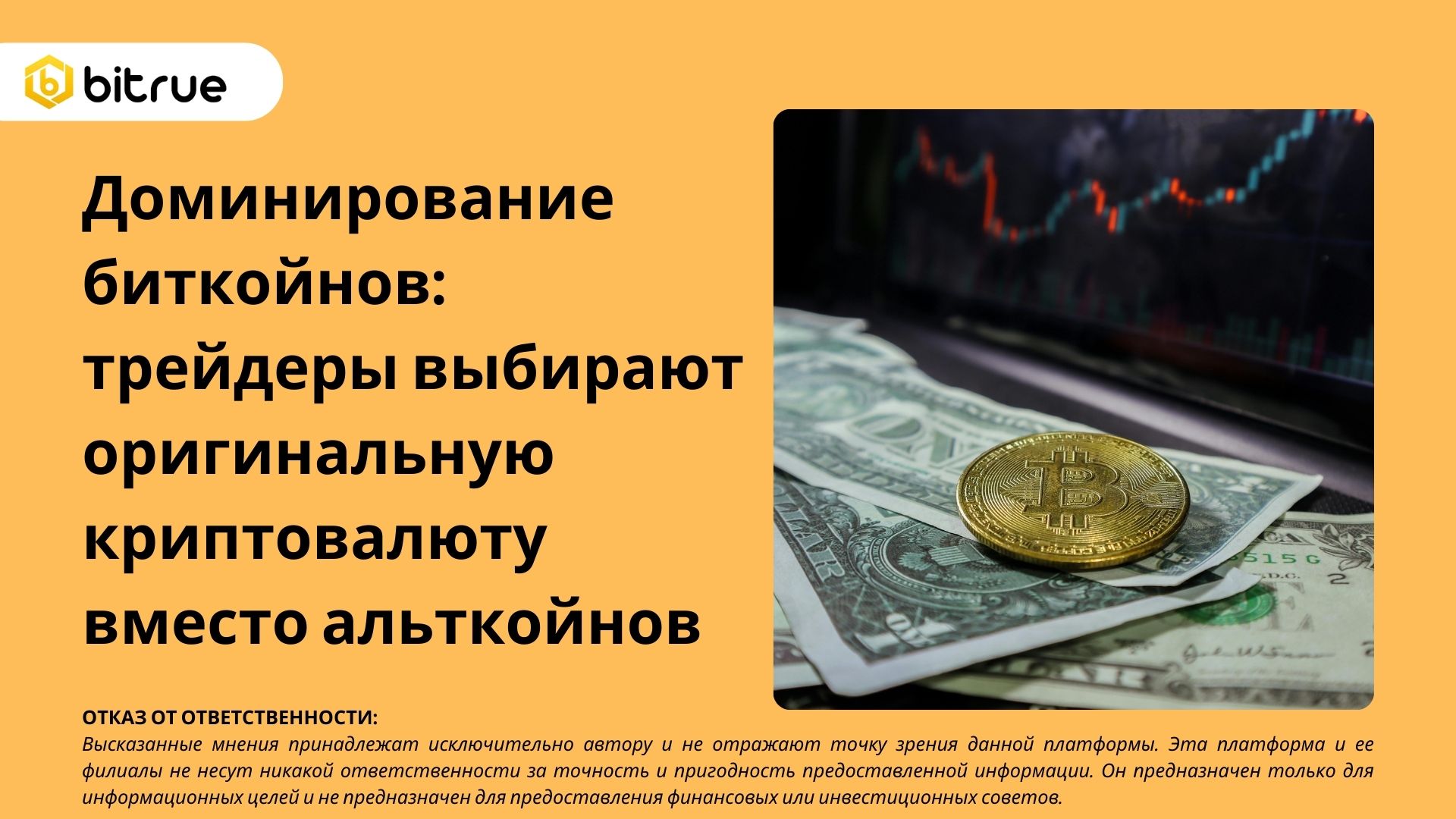 bitrue

Доминирование биткойнов: трейдеры выбирают оригинальную криптовалюту вместо альткойнов

ОТКАЗ ОТ ОТВЕТСТВЕННОСТИ:
Высказанные мнения принадлежат исключительно автору и не отражают точку зрения данной платформы. Эта платформа и ее филиалы не несут никакой ответственности за точность и пригодность предоставленной информации. Он предназначен только для информационных целей и не предназначен для предоставления финансовых или инвестиционных советов.